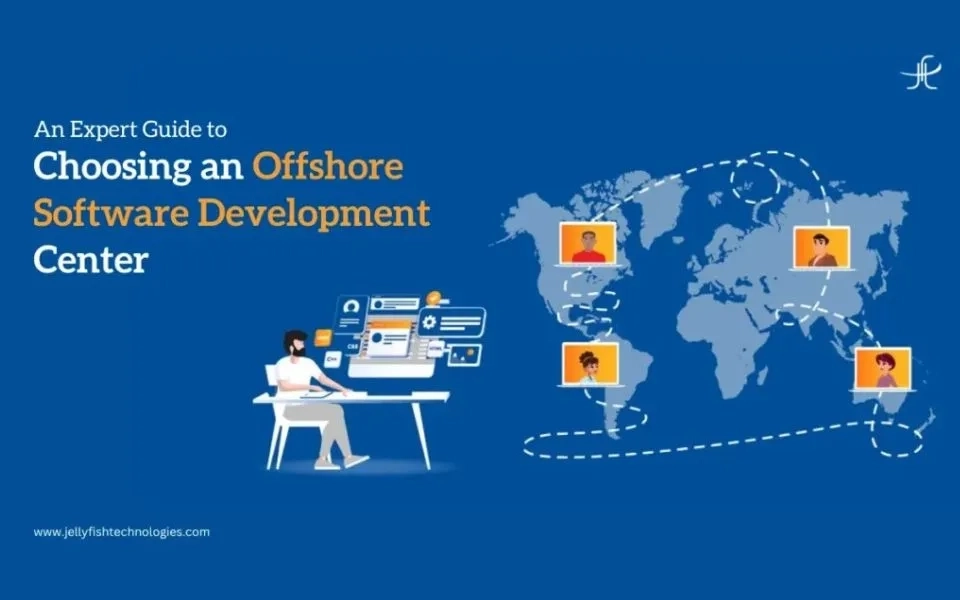 An Expert Guide to
Choosing an Offshore Software Development Center

www.jellyfishtechnologies.com